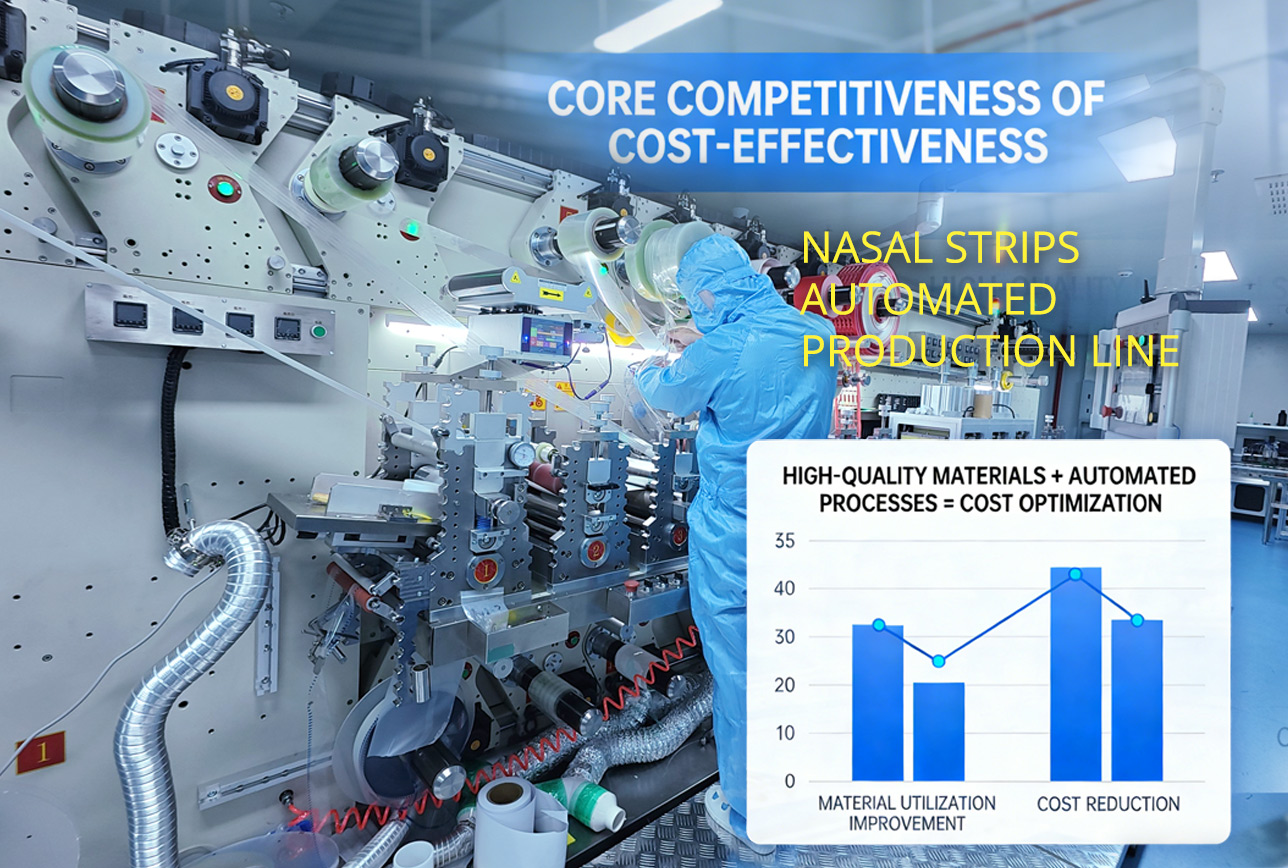 CORE COMPETITIVENESS OF COST-EFFECTIVENESS

NASAL STRIPS AUTOMATED PRODUCTION LINE

HIGH-QUALITY MATERIALS + AUTOMATED PROCESSES = COST OPTIMIZATION

35
40
30
20
10
0

MATERIAL UTILIZATION IMPROVEMENT
COST REDUCTION

1
2
1